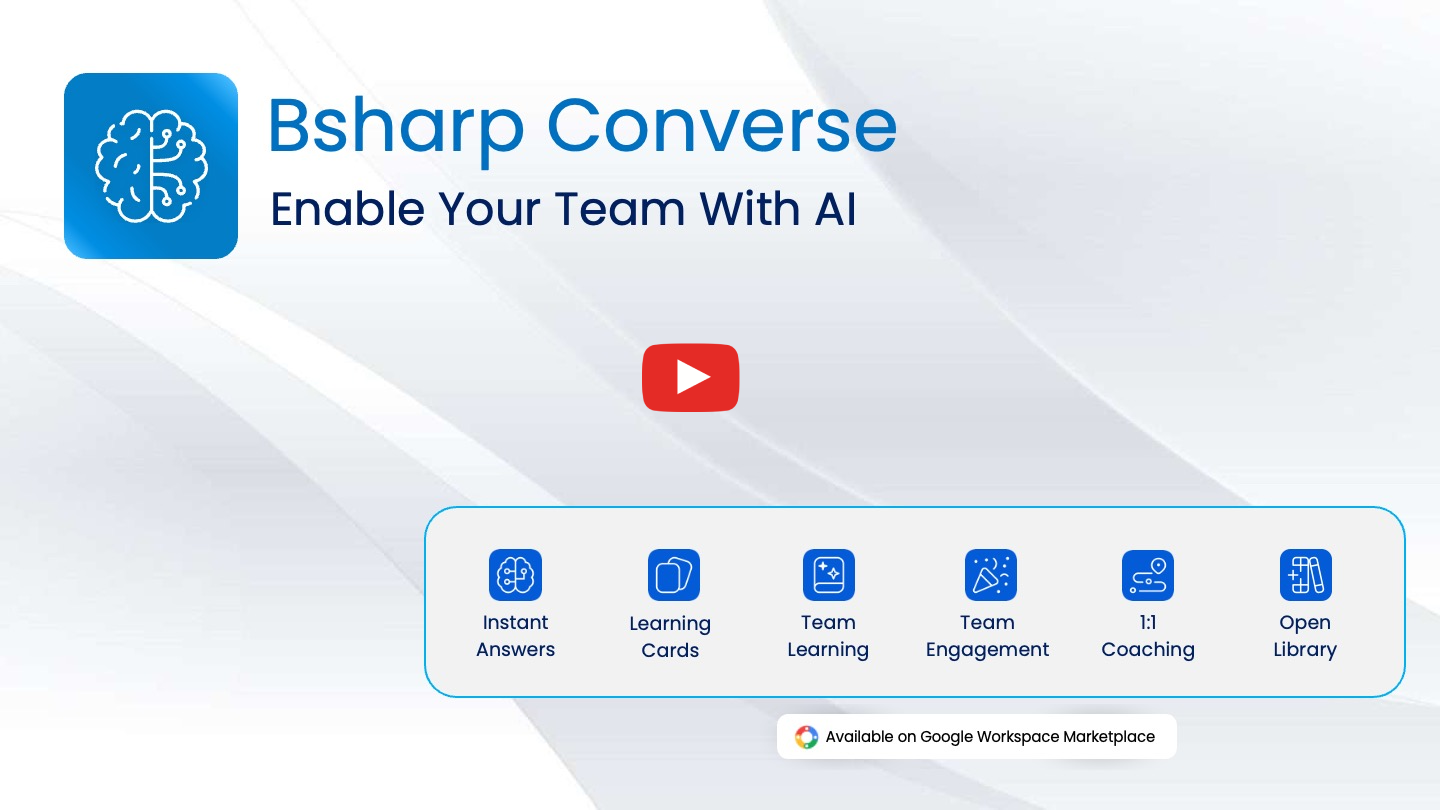 Bsharp Converse

Enable Your Team With AI

Instant Answers

Learning Cards

Team Learning

Team Engagement

1:1 Coaching

Open Library

Available on Google Workspace Marketplace